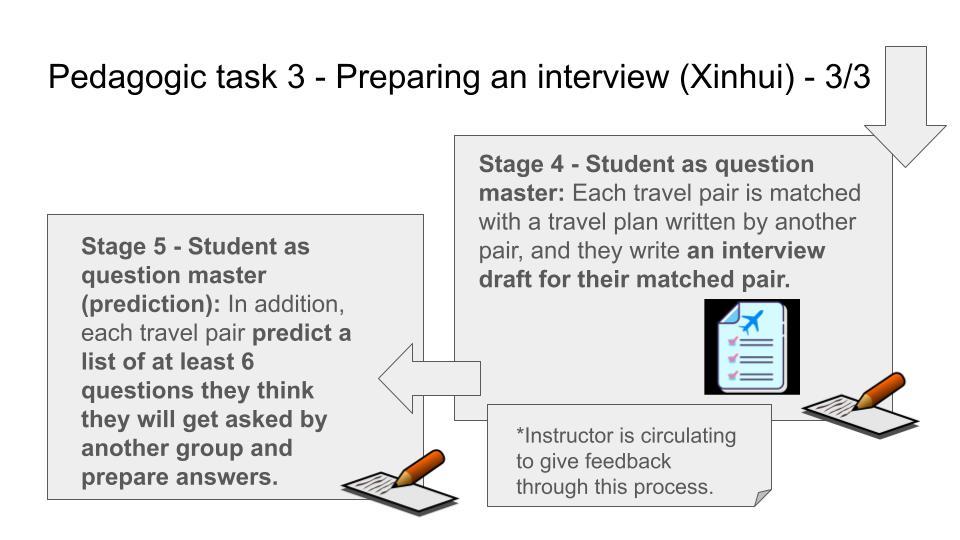 Pedagogic task 3 - Preparing an interview (Xinhui) - 3/3

Stage 4 - Student as question master: Each travel pair is matched with a travel plan written by another pair, and they write an interview draft for their matched pair.

Stage 5 - Student as question master (prediction): In addition, each travel pair predict a list of at least 6 questions they think they will get asked by another group and prepare answers.

*Instructor is circulating to give feedback through this process.